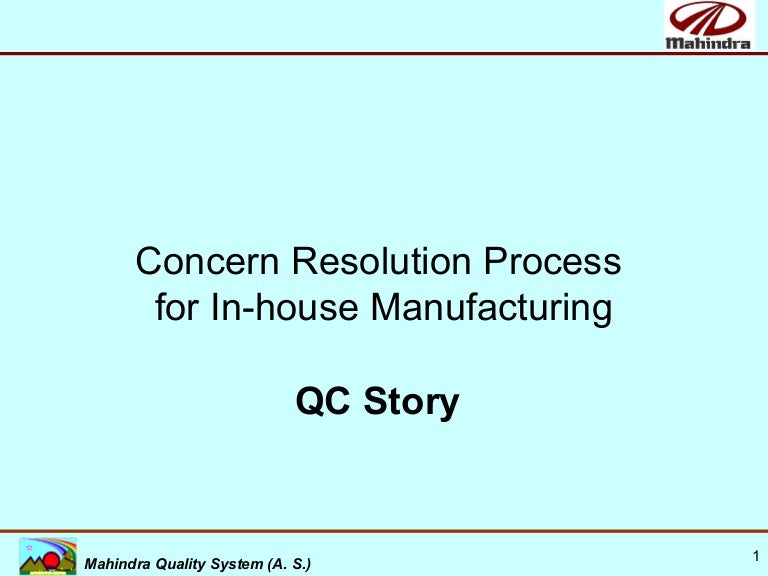 Mahindra

Concern Resolution Process for In-house Manufacturing

QC Story

Mahindra Quality System (A. S.)

1